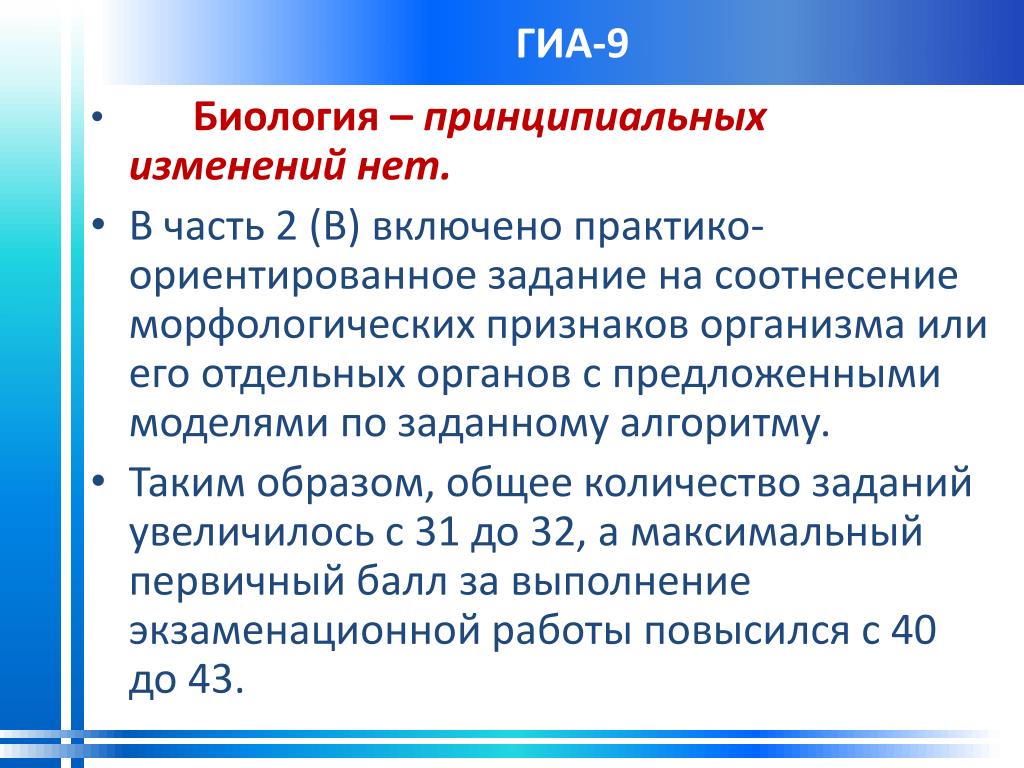 ГИА-9

• Биология – принципиальных изменений нет.

• В часть 2 (В) включено практико-ориентированное задание на соотнесение морфологических признаков организма или его отдельных органов с предложенными моделями по заданному алгоритму.

• Таким образом, общее количество заданий увеличилось с 31 до 32, а максимальный первичный балл за выполнение экзаменационной работы повысился с 40 до 43.